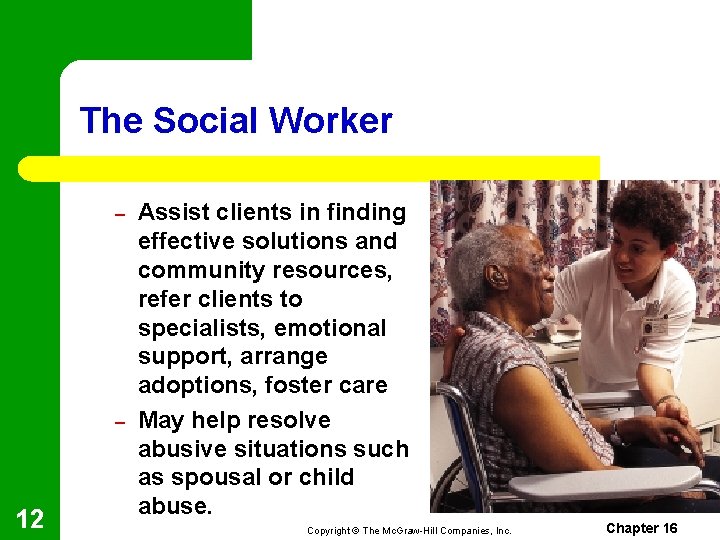 The Social Worker

– Assist clients in finding effective solutions and community resources, refer clients to specialists, emotional support, arrange adoptions, foster care

– May help resolve abusive situations such as spousal or child abuse.

12

Copyright © The McGraw-Hill Companies, Inc.

Chapter 16